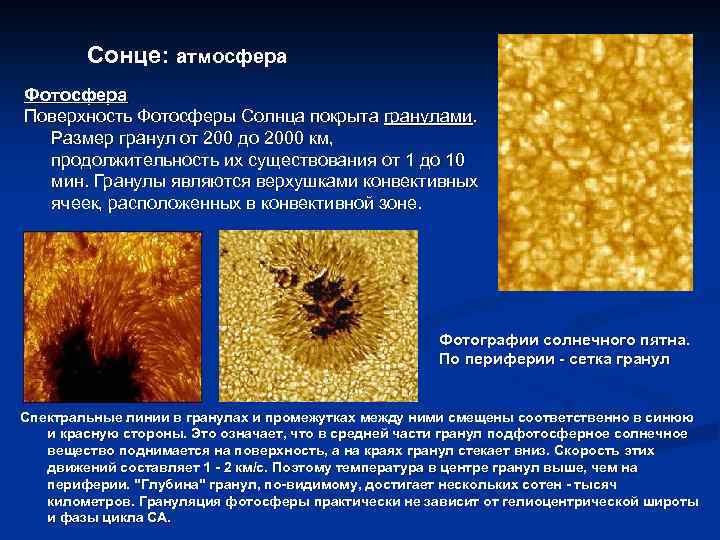 Сонце: атмосфера

Фотосфера
Поверхность Фотосферы Солнца покрыта гранулами. Размер гранул от 200 до 2000 км, продолжительность их существования от 1 до 10 мин. Гранулы являются верхушками конвективных ячеек, расположенных в конвективной зоне.

Фотографии солнечного пятна. По периферии - сетка гранул

Спектральные линии в гранулах и промежутках между ними смещены соответственно в синюю и красную стороны. Это означает, что в средней части гранул подфотосферное солнечное вещество поднимается на поверхность, а на краях гранул стекает вниз. Скорость этих движений составляет 1 - 2 км/с. Поэтому температура в центре гранул выше, чем на периферии. "Глубина" гранул, по-видимому, достигает нескольких сотен - тысяч километров. Грануляция фотосферы практически не зависит от гелиоцентрической широты и фазы цикла СА.